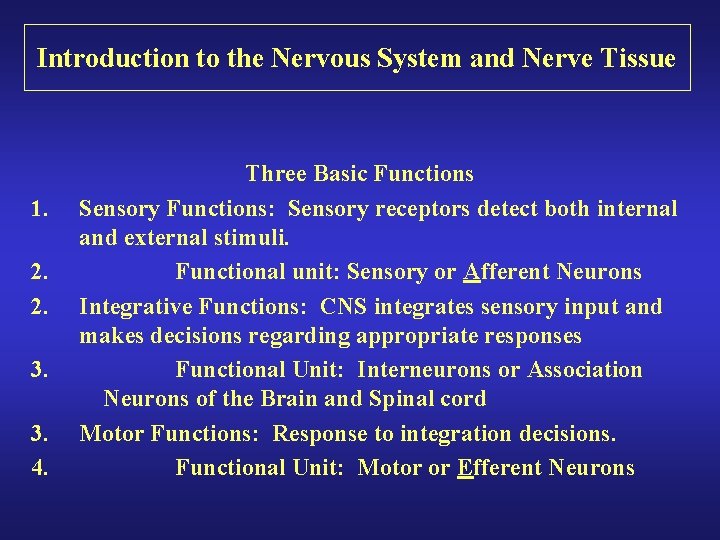 Introduction to the Nervous System and Nerve Tissue

Three Basic Functions

1. Sensory Functions: Sensory receptors detect both internal and external stimuli.

2. Functional unit: Sensory or Afferent Neurons

2. Integrative Functions: CNS integrates sensory input and makes decisions regarding appropriate responses

3. Functional Unit: Interneurons or Association Neurons of the Brain and Spinal cord

3. Motor Functions: Response to integration decisions.

4. Functional Unit: Motor or Efferent Neurons